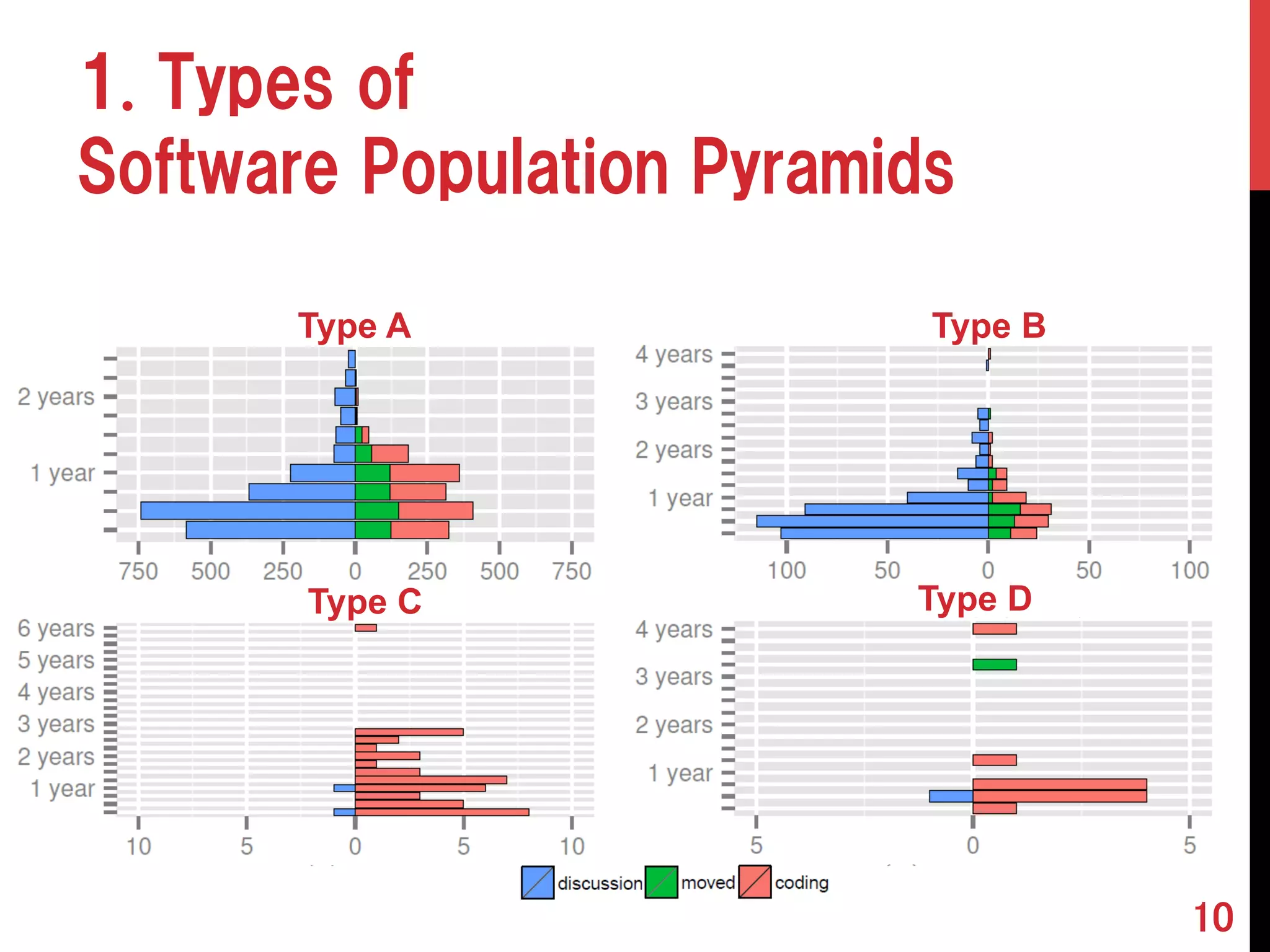 1. Types of
Software Population Pyramids

Type A

2 years
1 year

750 500 250 0 250 500 750

Type B

4 years
3 years
2 years
1 year

100 50 0 50 100

Type C

6 years
5 years
4 years
3 years
2 years
1 year

10 5 0 5 10

Type D

4 years
3 years
2 years
1 year

5 0 5

discussion moved coding

10